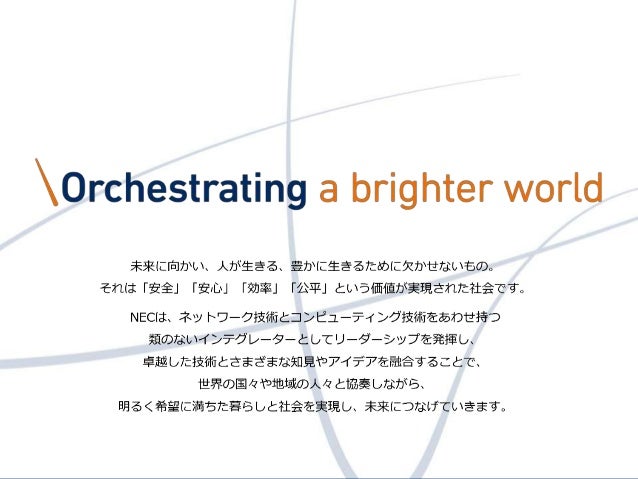 \Orchestrating a brighter world

未来に向かい、人が生きる、豊かに生きるために欠かせないもの。
それは「安全」「安心」「効率」「公平」という価値が実現された社会です。

NECは、ネットワーク技術とコンピューティング技術をあわせ持つ
類のないインテグレーターとしてリーダーシップを発揮し、
卓越した技術とさまざまな知見やアイデアを融合することで、
世界の国々や地域の人々と協奏しながら、
明るく希望に満ちた暮らしと社会を実現し、未来につなげていきます。